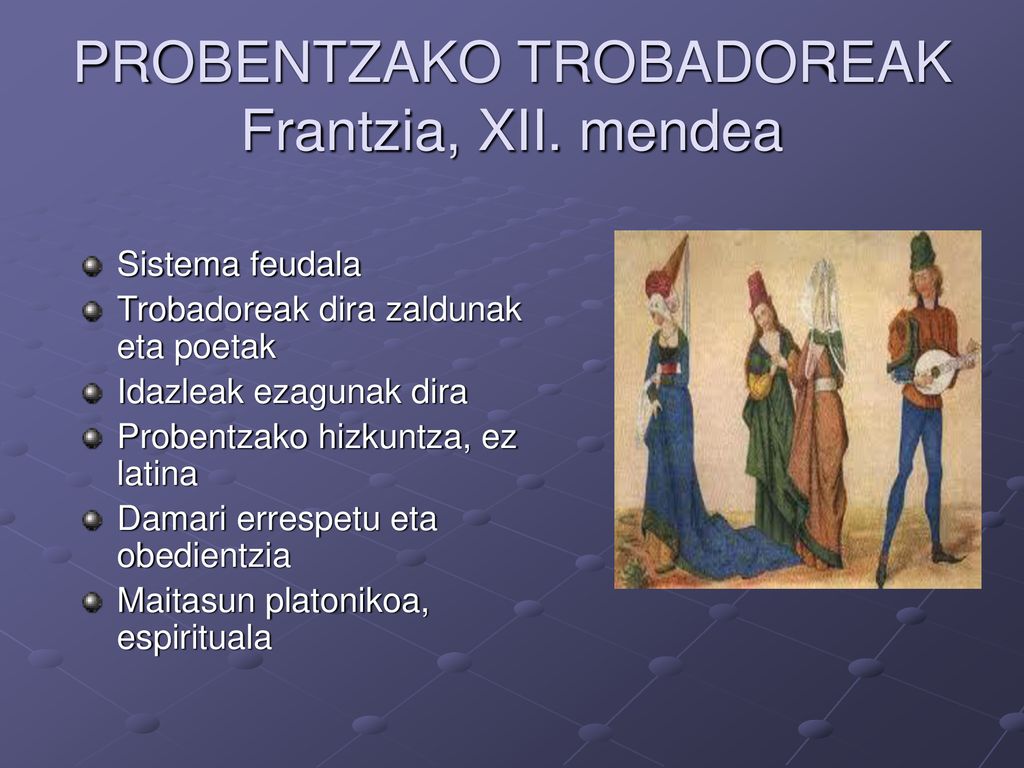 PROBENTZAKO TROBADOREAK
Frantzia, XII. mendea

Sistema feudala
Trobadoreak dira zaldunak eta poetak
Idazleak ezagunak dira
Probentzako hizkuntza, ez latina
Damari errespetu eta obedientzia
Maitasun platonikoa, espirituala